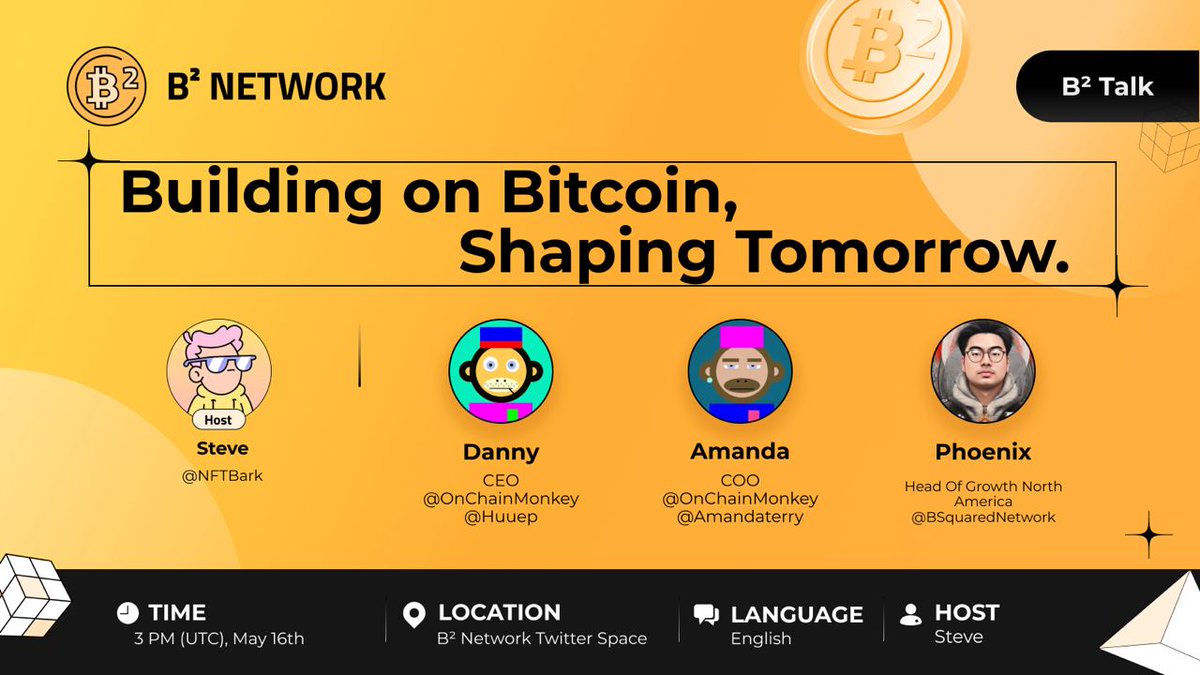 B² NETWORK

B² Talk

Building on Bitcoin, Shaping Tomorrow.

Host
Steve
@NFTBark

Danny
CEO
@OnChainMonkey
@Huuep

Amanda
COO
@OnChainMonkey
@Amandaterry

Phoenix
Head Of Growth North America
@BSquaredNetwork

TIME
3 PM (UTC), May 16th

LOCATION
B² Network Twitter Space

LANGUAGE
English

HOST
Steve